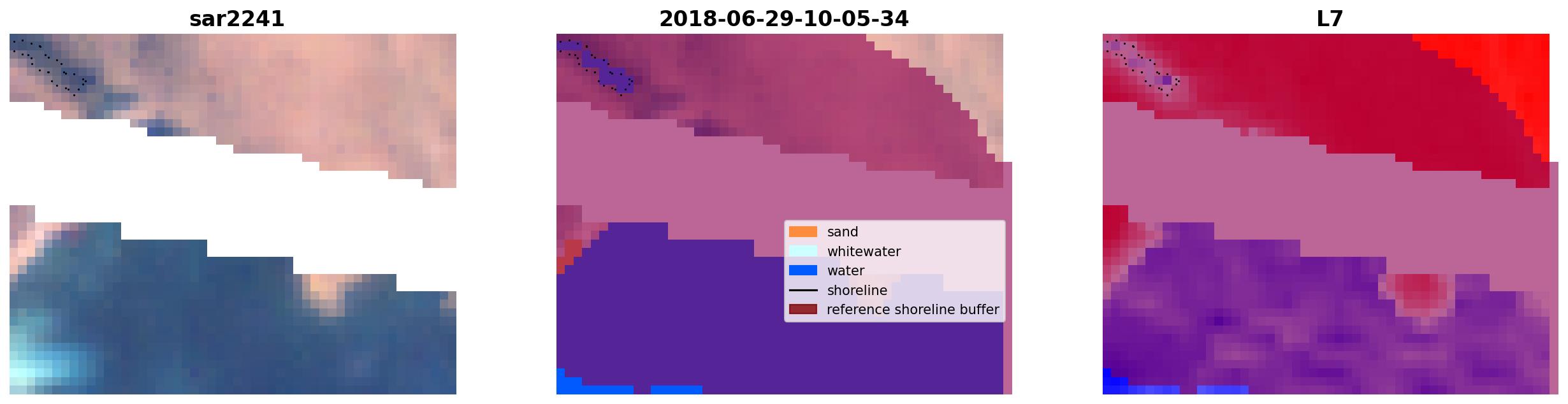 sar2241

2018-06-29-10-05-34

sand
whitewater
water
shoreline
reference shoreline buffer

L7